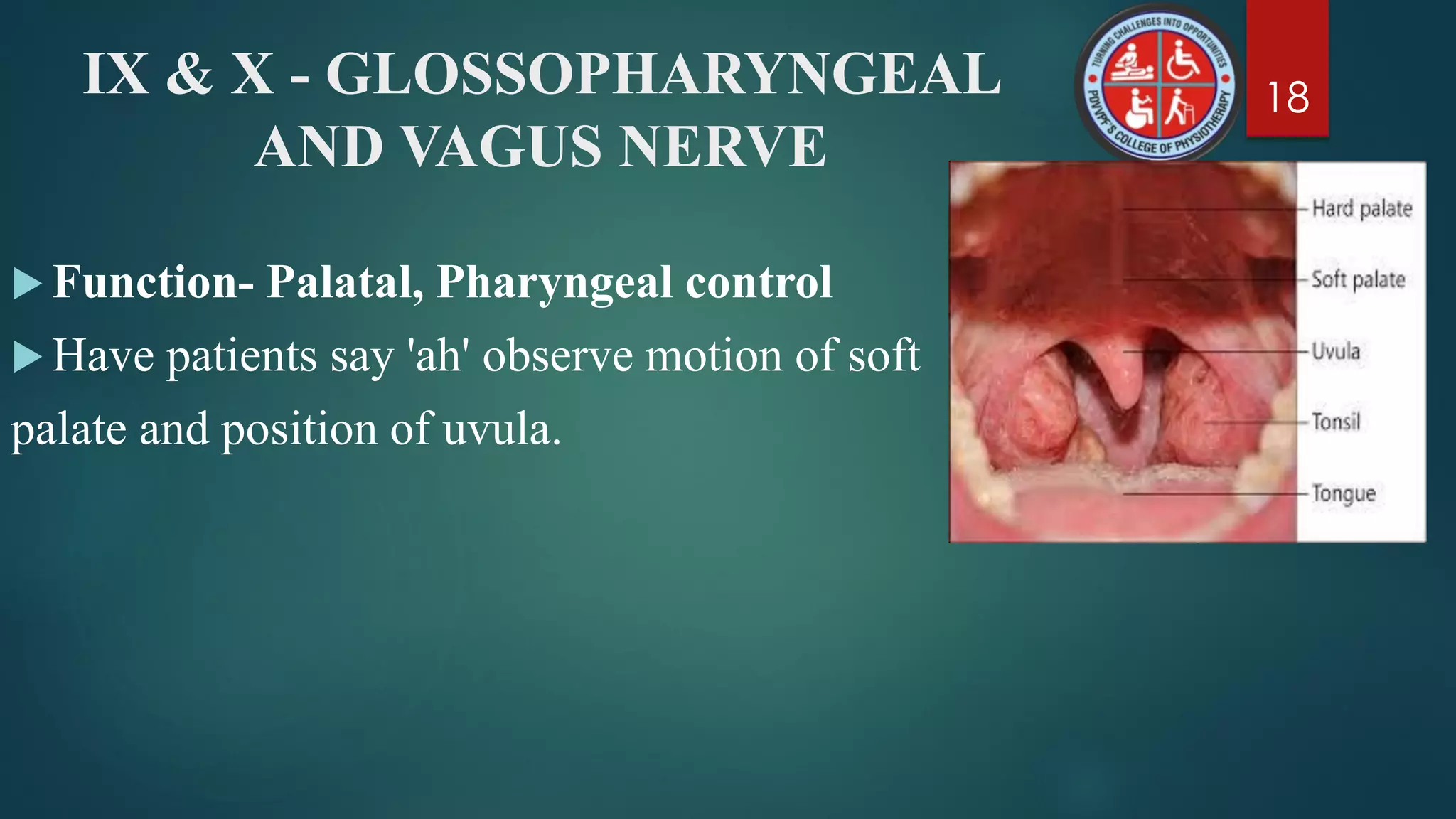 IX & X - GLOSSOPHARYNGEAL AND VAGUS NERVE

TURNING CHALLENGES INTO OPPORTUNITIES
PDVVPF'S COLLEGE OF PHYSIOTHERAPY

18

▶ Function- Palatal, Pharyngeal control

▶ Have patients say 'ah' observe motion of soft palate and position of uvula.

Hard palate
Soft palate
Uvula
Tonsil
Tongue